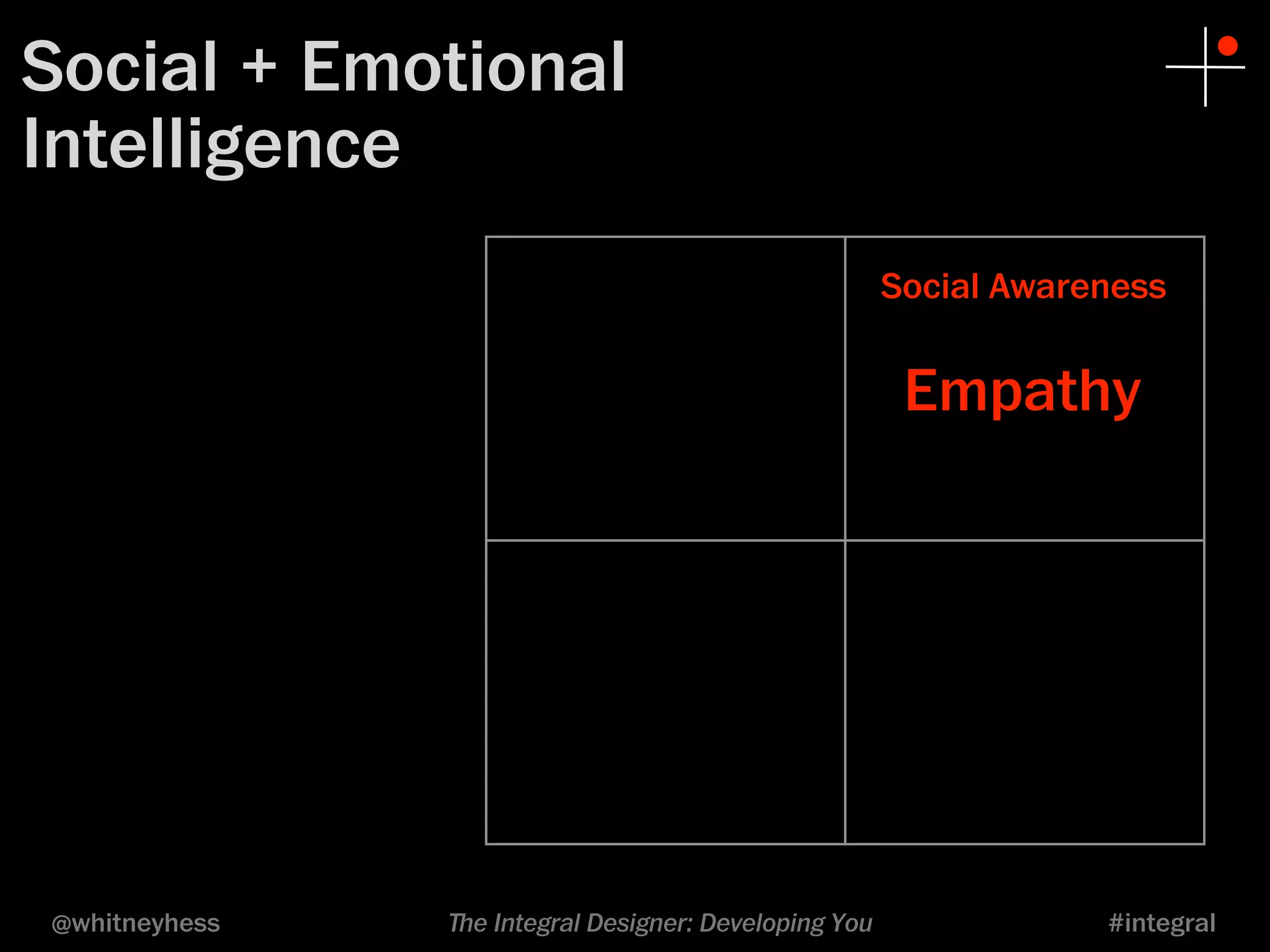 Social + Emotional Intelligence

Social Awareness

Empathy

@whitneyhess

The Integral Designer: Developing You

#integral